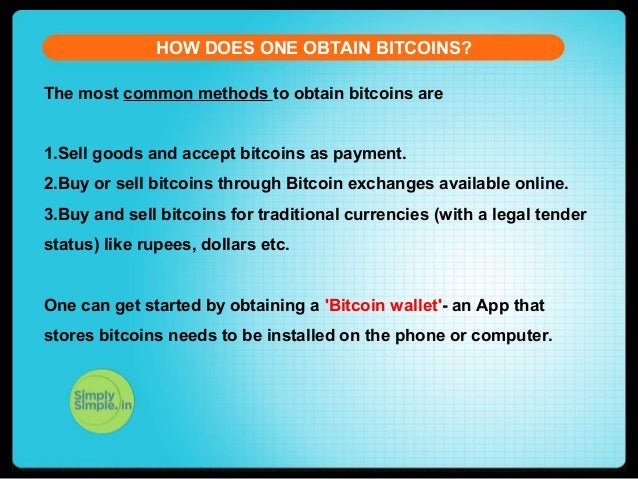 HOW DOES ONE OBTAIN BITCOINS?

The most common methods to obtain bitcoins are

1.Sell goods and accept bitcoins as payment.
2.Buy or sell bitcoins through Bitcoin exchanges available online.
3.Buy and sell bitcoins for traditional currencies (with a legal tender status) like rupees, dollars etc.

One can get started by obtaining a 'Bitcoin wallet'- an App that stores bitcoins needs to be installed on the phone or computer.

Simply Simple.in